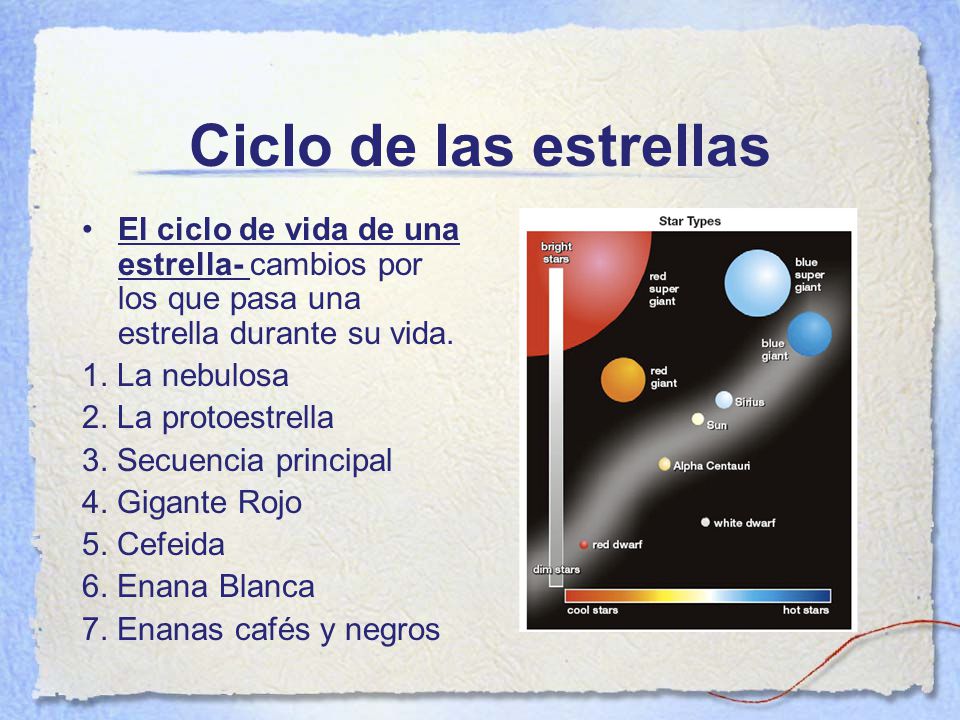 Ciclo de las estrellas

• El ciclo de vida de una estrella- cambios por los que pasa una estrella durante su vida.

1. La nebulosa
2. La protoestrella
3. Secuencia principal
4. Gigante Rojo
5. Cefeida
6. Enana Blanca
7. Enanas cafés y negros

Star Types

bright stars

red super giant

blue super giant

blue giant

red giant

Sirius

Sun

Alpha Centauri

white dwarf

red dwarf

dim stars

cool stars

hot stars